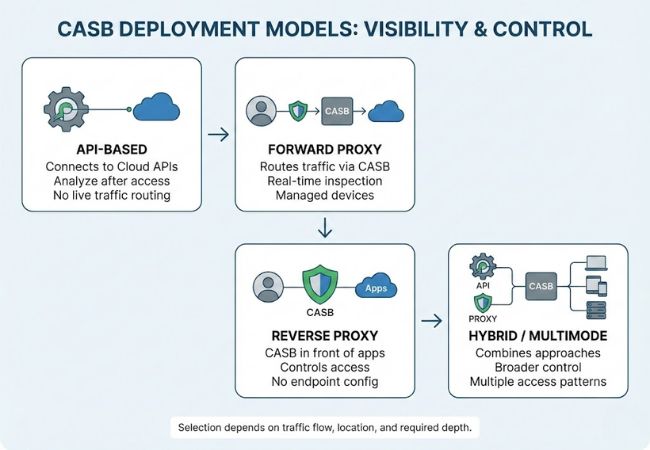 CASB DEPLOYMENT MODELS: VISIBILITY & CONTROL

API-BASED
Connects to Cloud APIs
Analyze after access
No live traffic routing

CASB

FORWARD PROXY
Routes traffic via CASB
Real-time inspection
Managed devices

Apps

CASB

REVERSE PROXY
CASB in front of apps
Controls access
No endpoint config

API
PROXY
CASB

HYBRID / MULTIMODE
Combines approaches
Broader control
Multiple access patterns

Selection depends on traffic flow, location, and required depth.